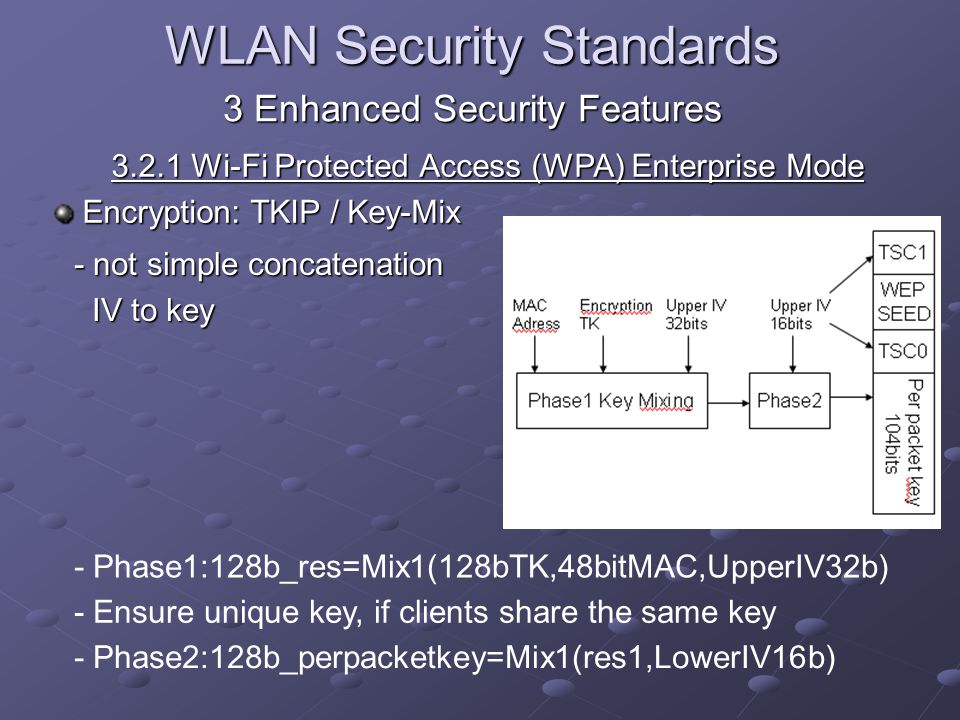 WLAN Security Standards

3 Enhanced Security Features

3.2.1 Wi-Fi Protected Access (WPA) Enterprise Mode

Encryption: TKIP / Key-Mix

- not simple concatenation IV to key

MAC Adress

Encryption TK

Upper IV 32bits

Upper IV 16bits

Phase1 Key Mixing

Phase2

TSC1

WEP SEED

TSC0

Per packet key 104bits

- Phase1:128b_res=Mix1(128bTK,48bitMAC,UpperIV32b)

- Ensure unique key, if clients share the same key

- Phase2:128b_perpacketkey=Mix1(res1,LowerIV16b)